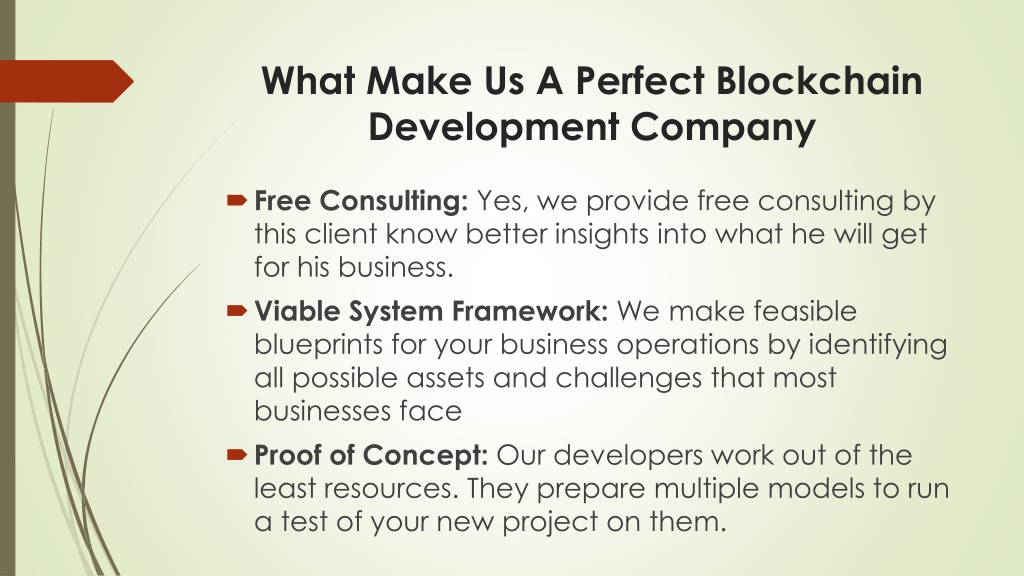 What Make Us A Perfect Blockchain Development Company

Free Consulting: Yes, we provide free consulting by this client know better insights into what he will get for his business.

Viable System Framework: We make feasible blueprints for your business operations by identifying all possible assets and challenges that most businesses face

Proof of Concept: Our developers work out of the least resources. They prepare multiple models to run a test of your new project on them.